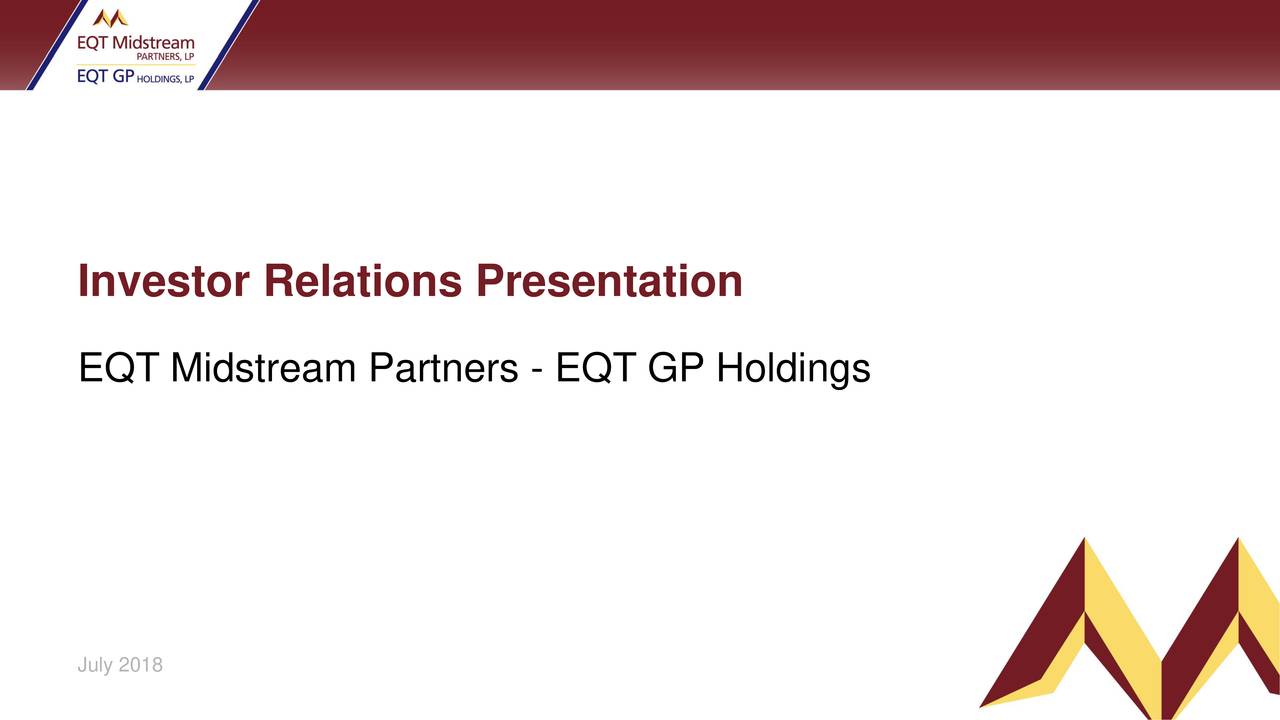 EQT Midstream PARTNERS, LP
EQT GP HOLDINGS, LP

Investor Relations Presentation

EQT Midstream Partners - EQT GP Holdings

July 2018